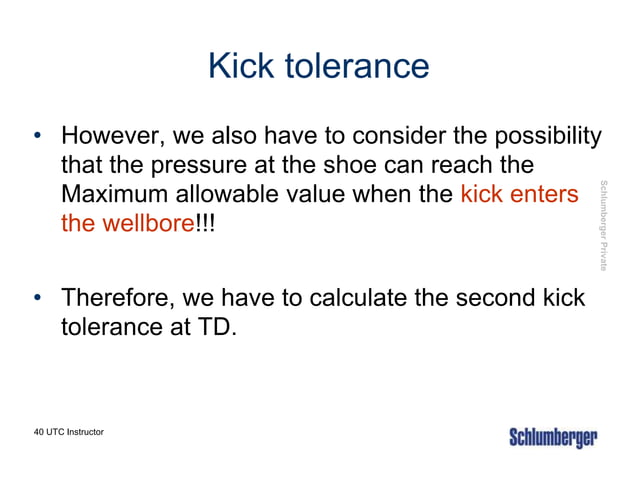 Kick tolerance

• However, we also have to consider the possibility that the pressure at the shoe can reach the Maximum allowable value when the kick enters the wellbore!!!

• Therefore, we have to calculate the second kick tolerance at TD.

Schlumberger Private

40 UTC Instructor

Schlumberger